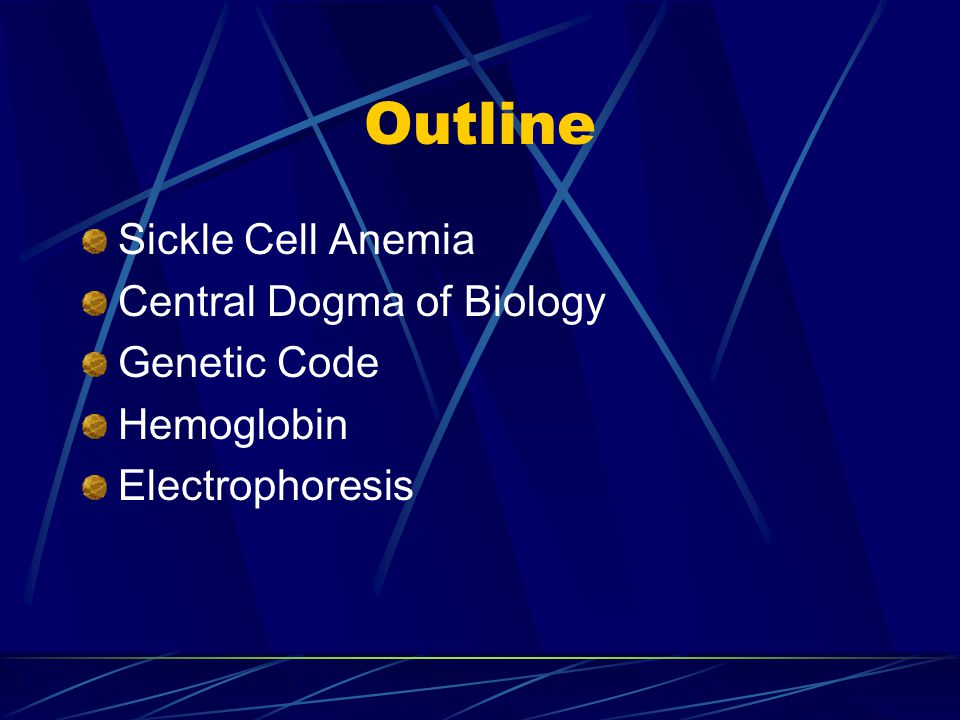 Outline

Sickle Cell Anemia
Central Dogma of Biology
Genetic Code
Hemoglobin
Electrophoresis